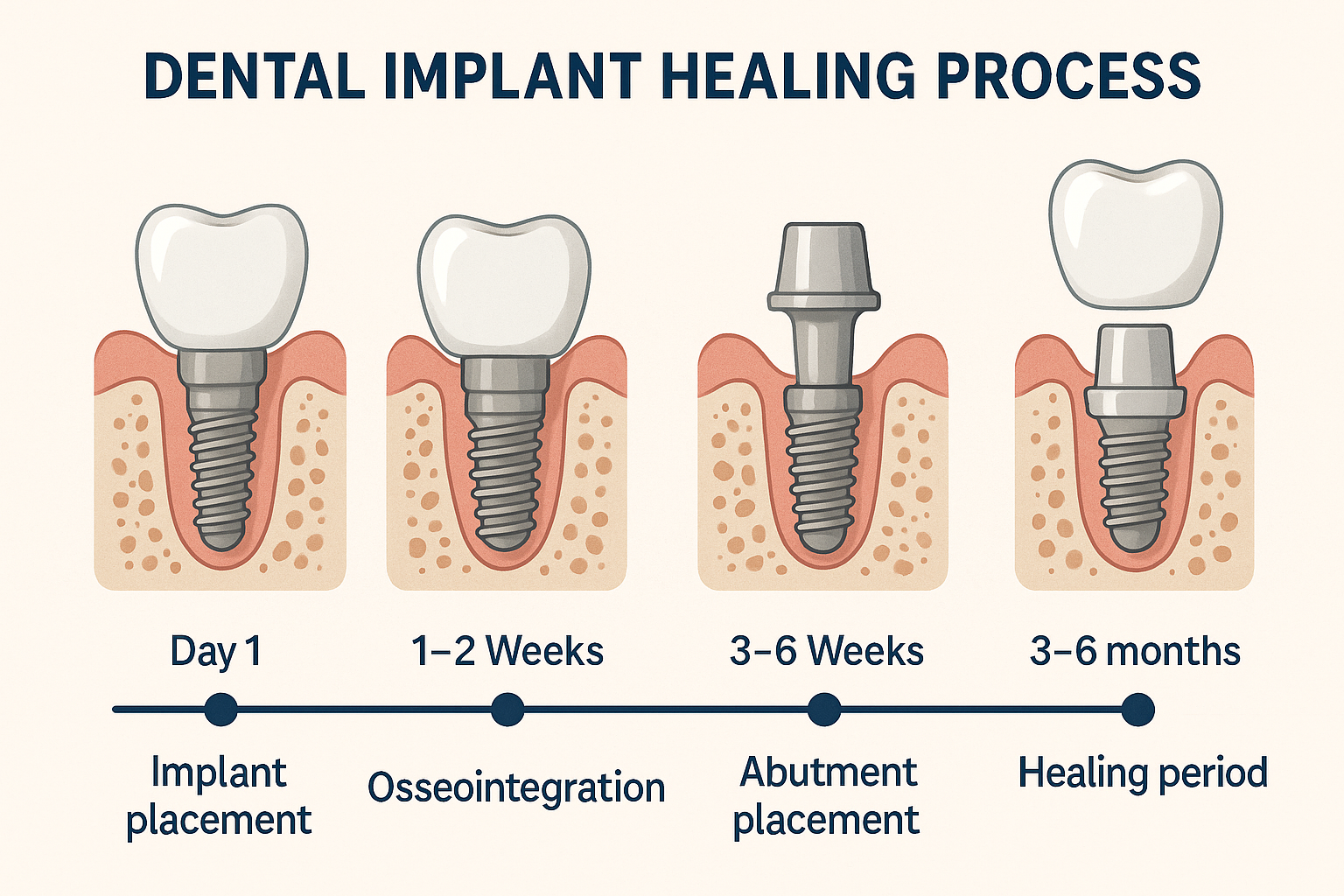 DENTAL IMPLANT HEALING PROCESS

Day 1

1–2 Weeks

3–6 Weeks

3–6 months

Implant placement

Osseointegration

Abutment placement

Healing period